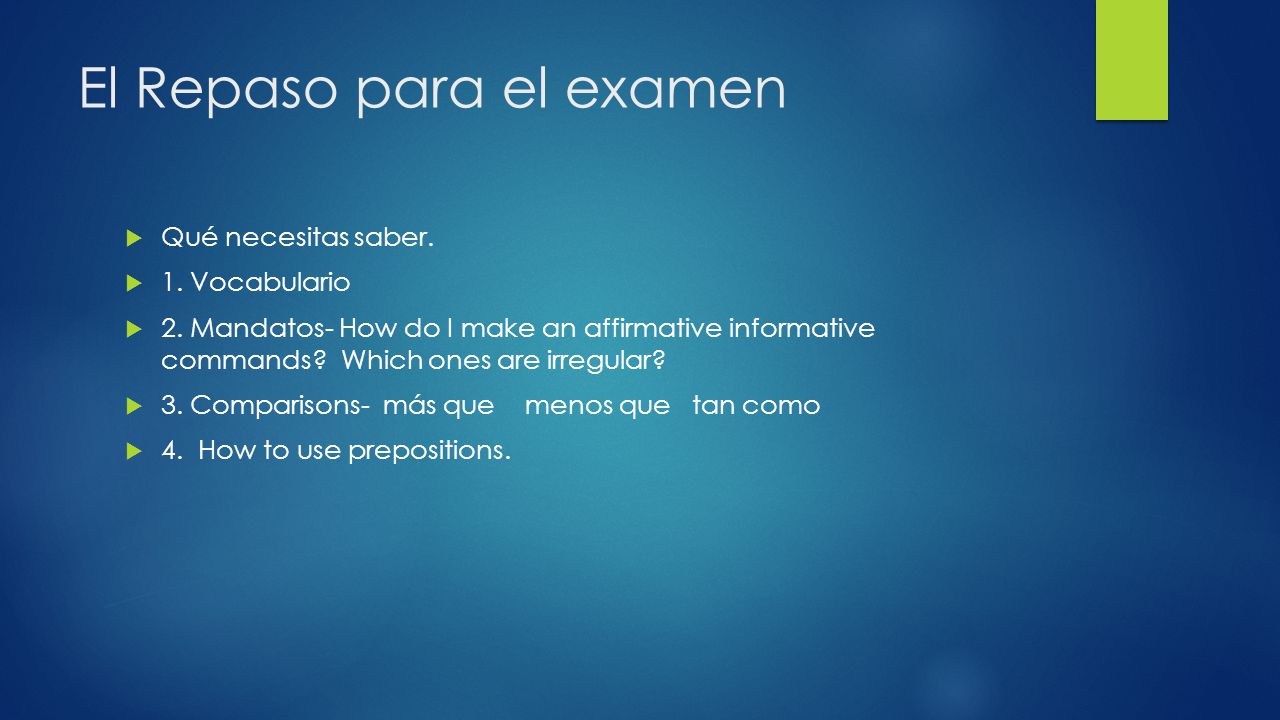 El Repaso para el examen

Qué necesitas saber.

1. Vocabulario

2. Mandatos- How do I make an affirmative informative commands? Which ones are irregular?

3. Comparisons- más que menos que tan como

4. How to use prepositions.